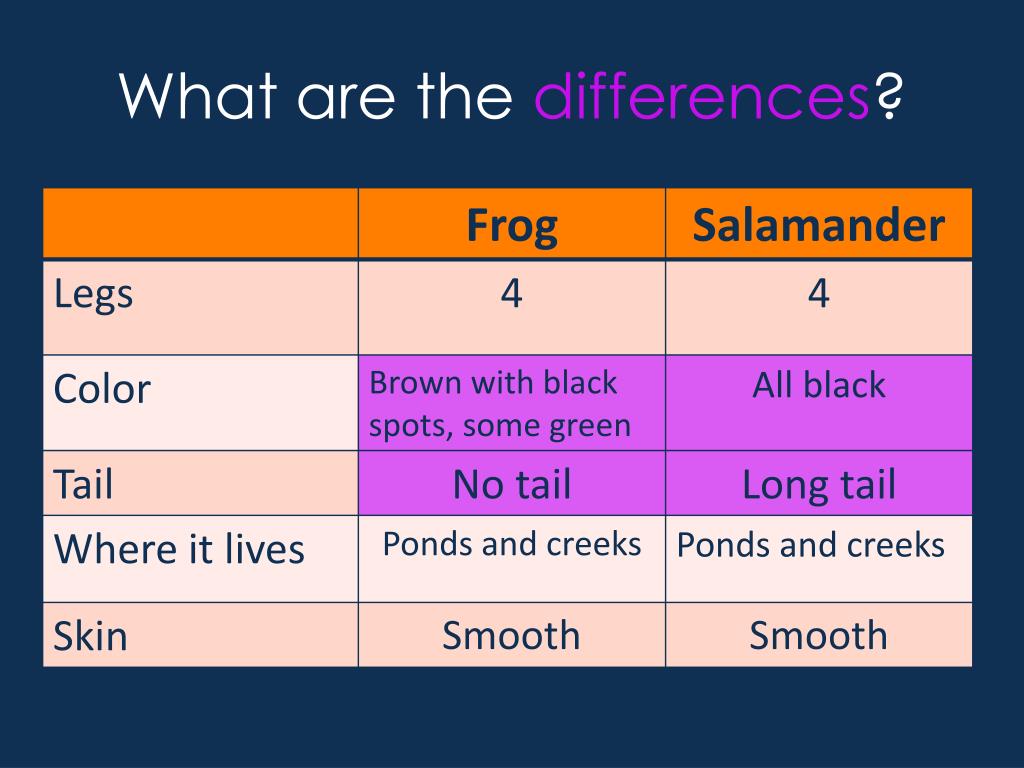 What are the differences?

| | Frog | Salamander |
|---|---|---|
| Legs | 4 | 4 |
| Color | Brown with black spots, some green | All black |
| Tail | No tail | Long tail |
| Where it lives | Ponds and creeks | Ponds and creeks |
| Skin | Smooth | Smooth |